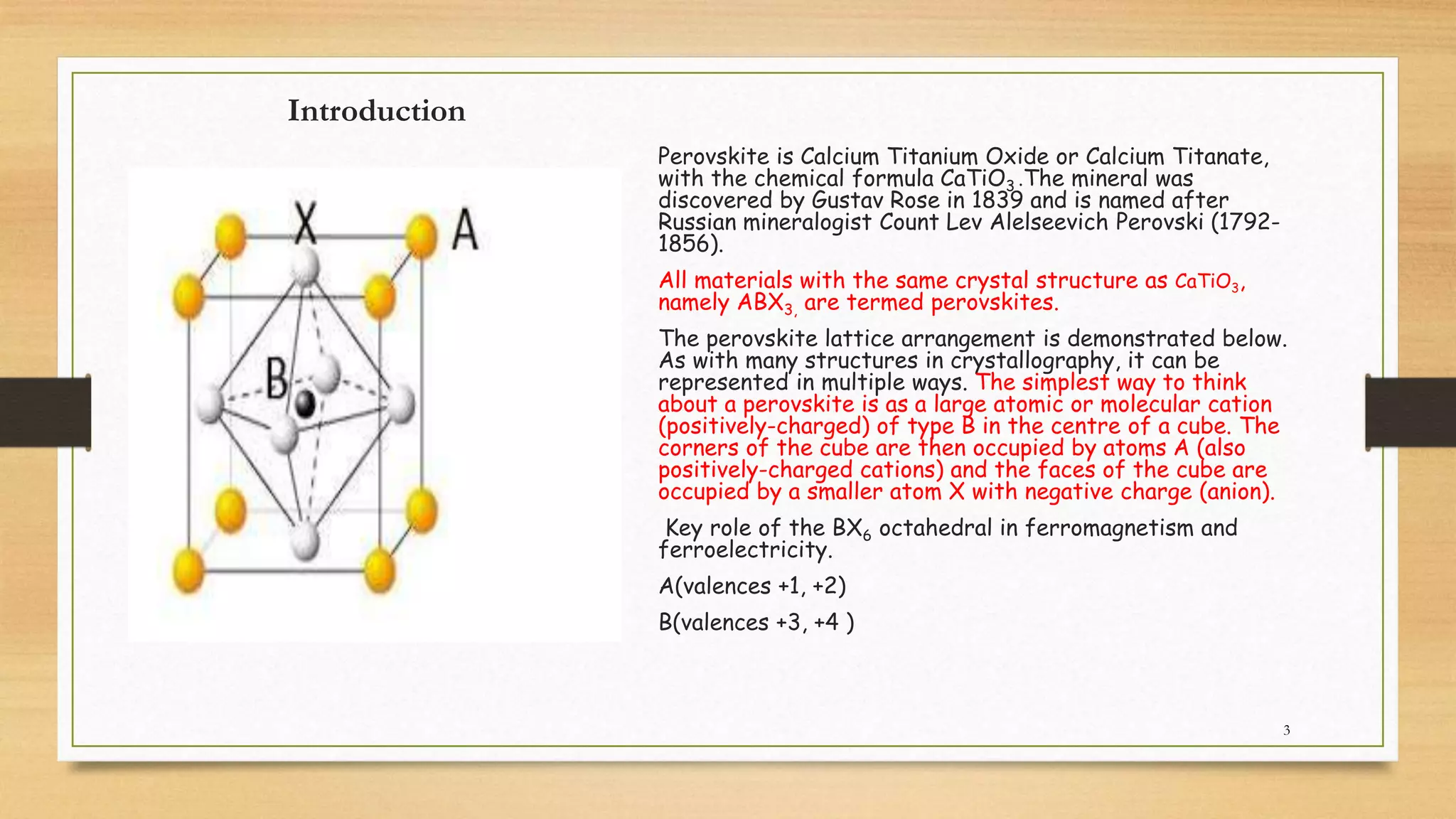 Introduction

X A B

Perovskite is Calcium Titanium Oxide or Calcium Titanate, with the chemical formula $CaTiO_3$.The mineral was discovered by Gustav Rose in 1839 and is named after Russian mineralogist Count Lev Alelseevich Perovski (1792-1856).

All materials with the same crystal structure as $CaTiO_3$, namely $ABX_3$, are termed perovskites.

The perovskite lattice arrangement is demonstrated below. As with many structures in crystallography, it can be represented in multiple ways. The simplest way to think about a perovskite is as a large atomic or molecular cation (positively-charged) of type B in the centre of a cube. The corners of the cube are then occupied by atoms A (also positively-charged cations) and the faces of the cube are occupied by a smaller atom X with negative charge (anion).

Key role of the $BX_6$ octahedral in ferromagnetism and ferroelectricity.

A(valences +1, +2)

B(valences +3, +4 )

3